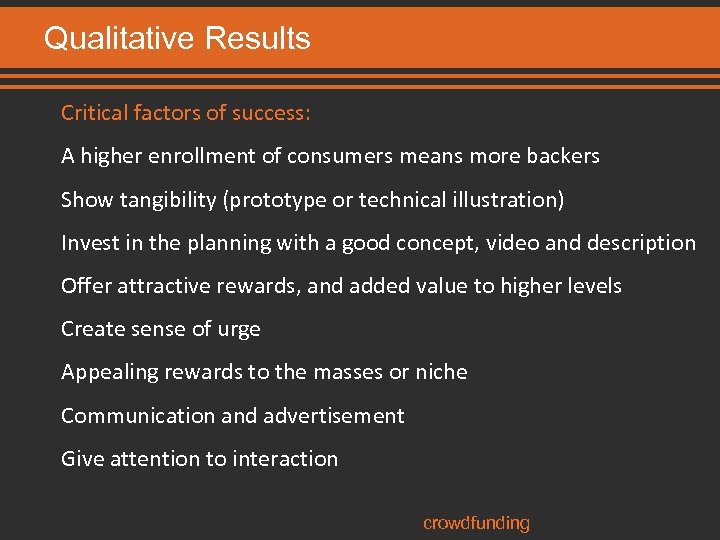 Qualitative Results

Critical factors of success:

A higher enrollment of consumers means more backers

Show tangibility (prototype or technical illustration)

Invest in the planning with a good concept, video and description

Offer attractive rewards, and added value to higher levels

Create sense of urge

Appealing rewards to the masses or niche

Communication and advertisement

Give attention to interaction

crowdfunding